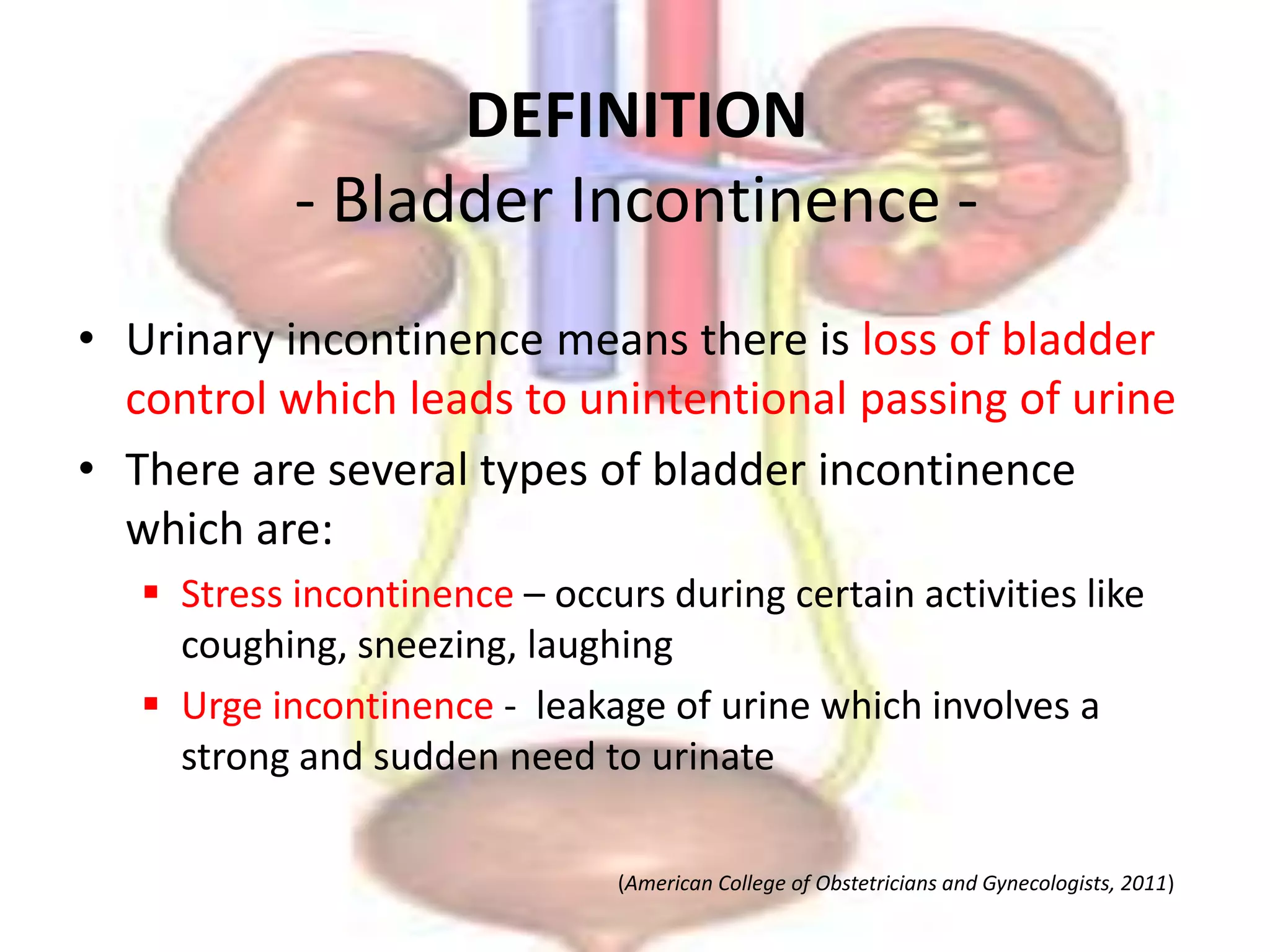 DEFINITION
- Bladder Incontinence -

• Urinary incontinence means there is loss of bladder control which leads to unintentional passing of urine
• There are several types of bladder incontinence which are:
▪ Stress incontinence – occurs during certain activities like coughing, sneezing, laughing
▪ Urge incontinence - leakage of urine which involves a strong and sudden need to urinate

(American College of Obstetricians and Gynecologists, 2011)